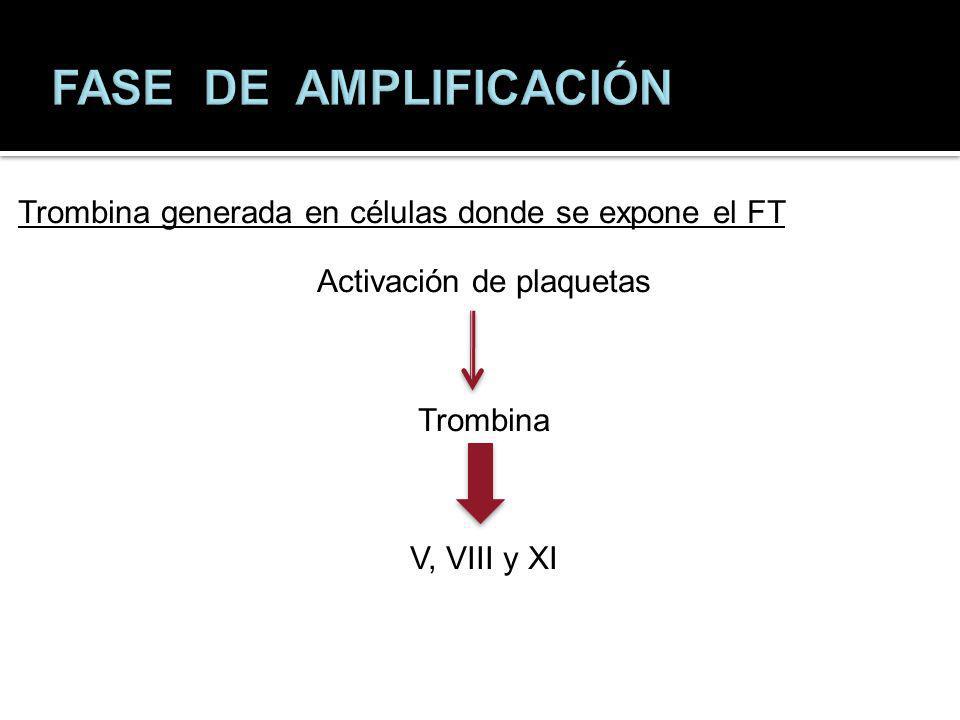 FASE DE AMPLIFICACIÓN

Trombina generada en células donde se expone el FT

Activación de plaquetas

Trombina

V, VIII y XI